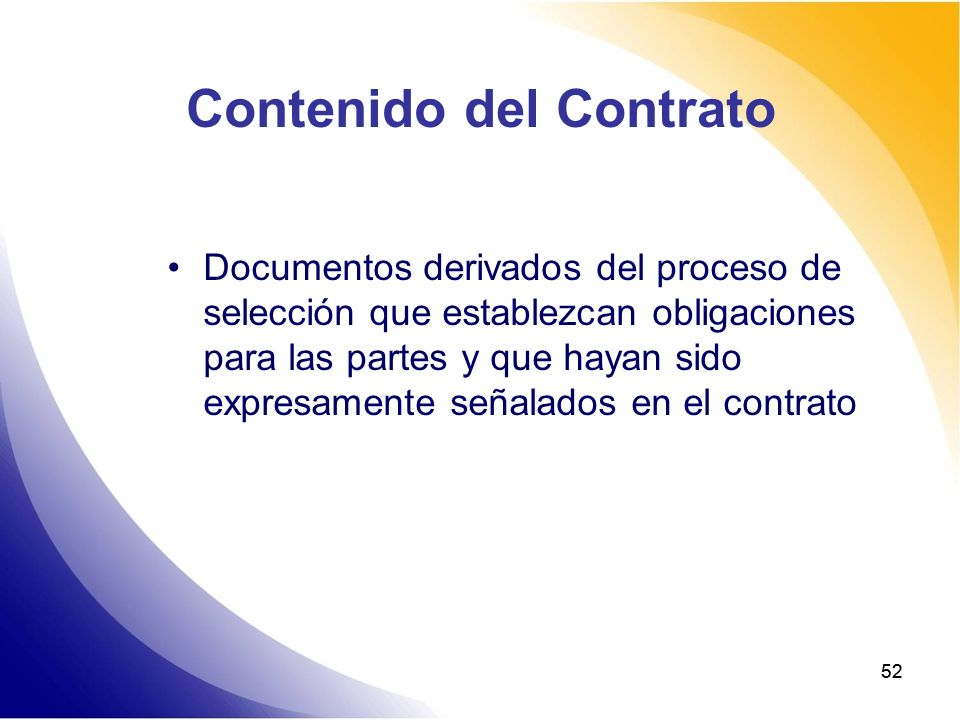 Contenido del Contrato

• Documentos derivados del proceso de selección que establezcan obligaciones para las partes y que hayan sido expresamente señalados en el contrato

52